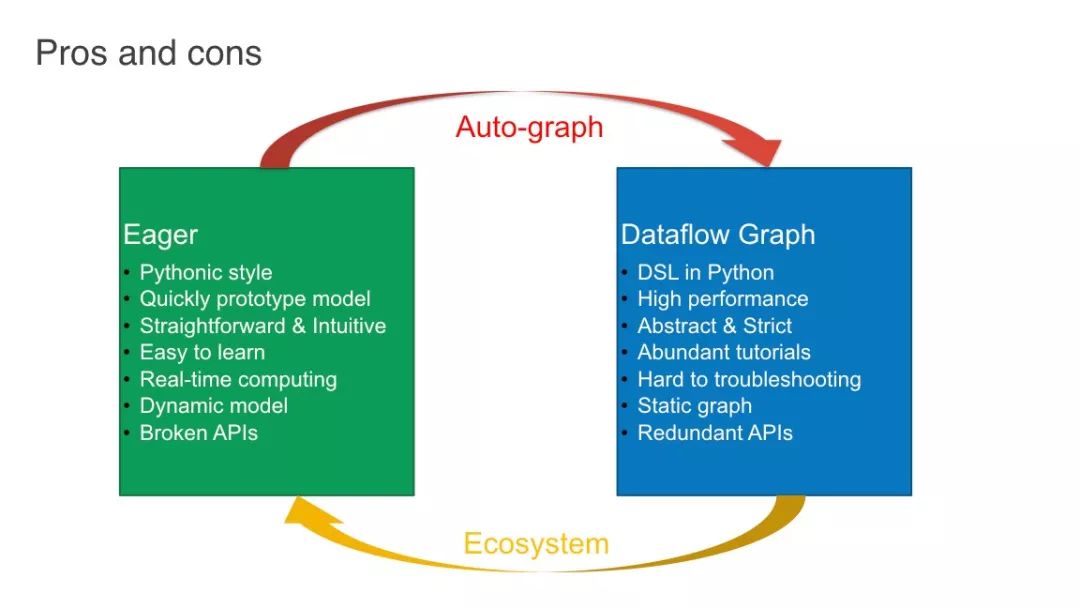 Pros and cons

Auto-graph

Eager
• Pythonic style
• Quickly prototype model
• Straightforward & Intuitive
• Easy to learn
• Real-time computing
• Dynamic model
• Broken APIs

Dataflow Graph
• DSL in Python
• High performance
• Abstract & Strict
• Abundant tutorials
• Hard to troubleshooting
• Static graph
• Redundant APIs

Ecosystem